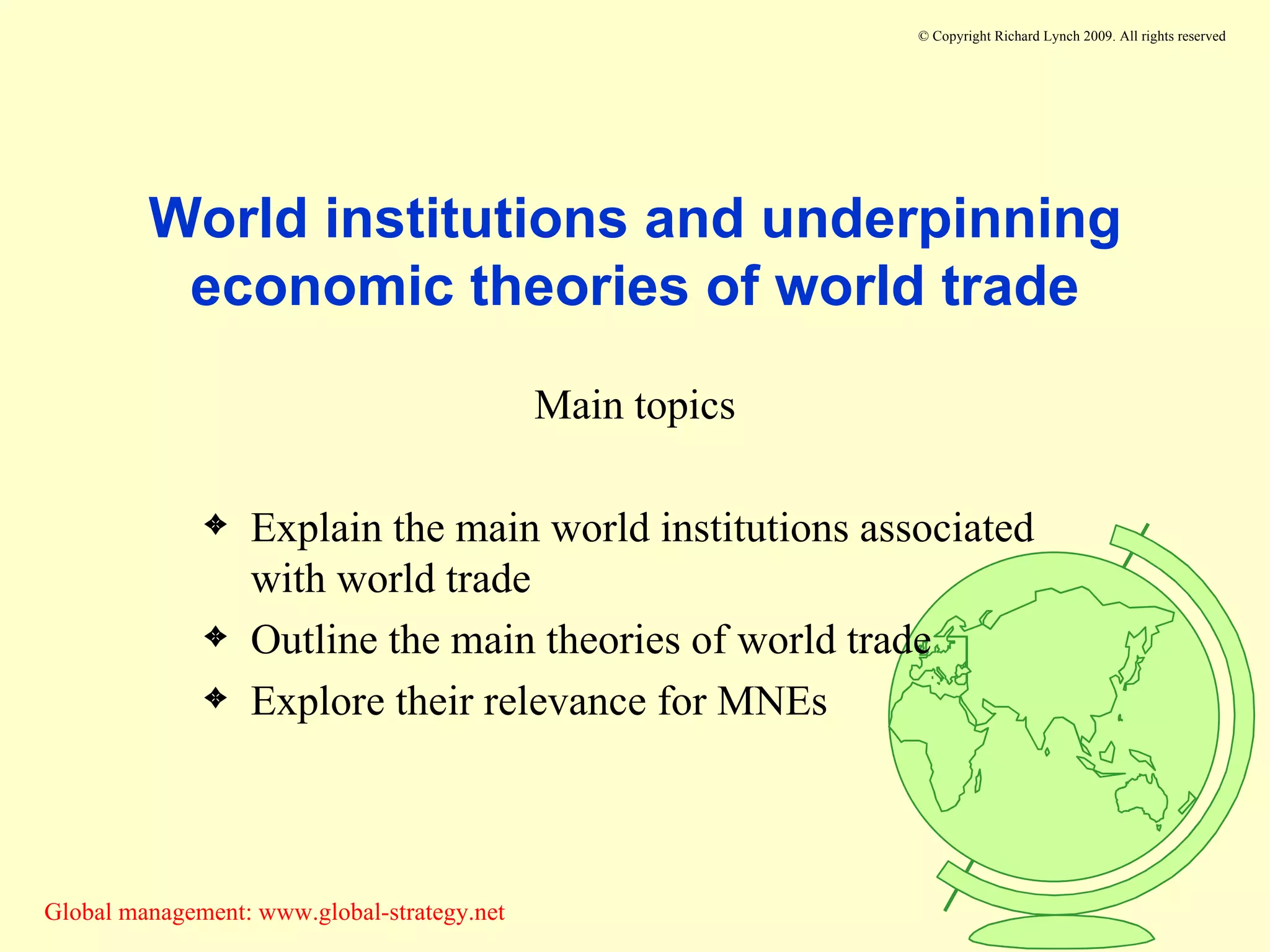 © Copyright Richard Lynch 2009. All rights reserved

World institutions and underpinning economic theories of world trade

Main topics

❖ Explain the main world institutions associated with world trade
❖ Outline the main theories of world trade
❖ Explore their relevance for MNEs

Global management: www.global-strategy.net